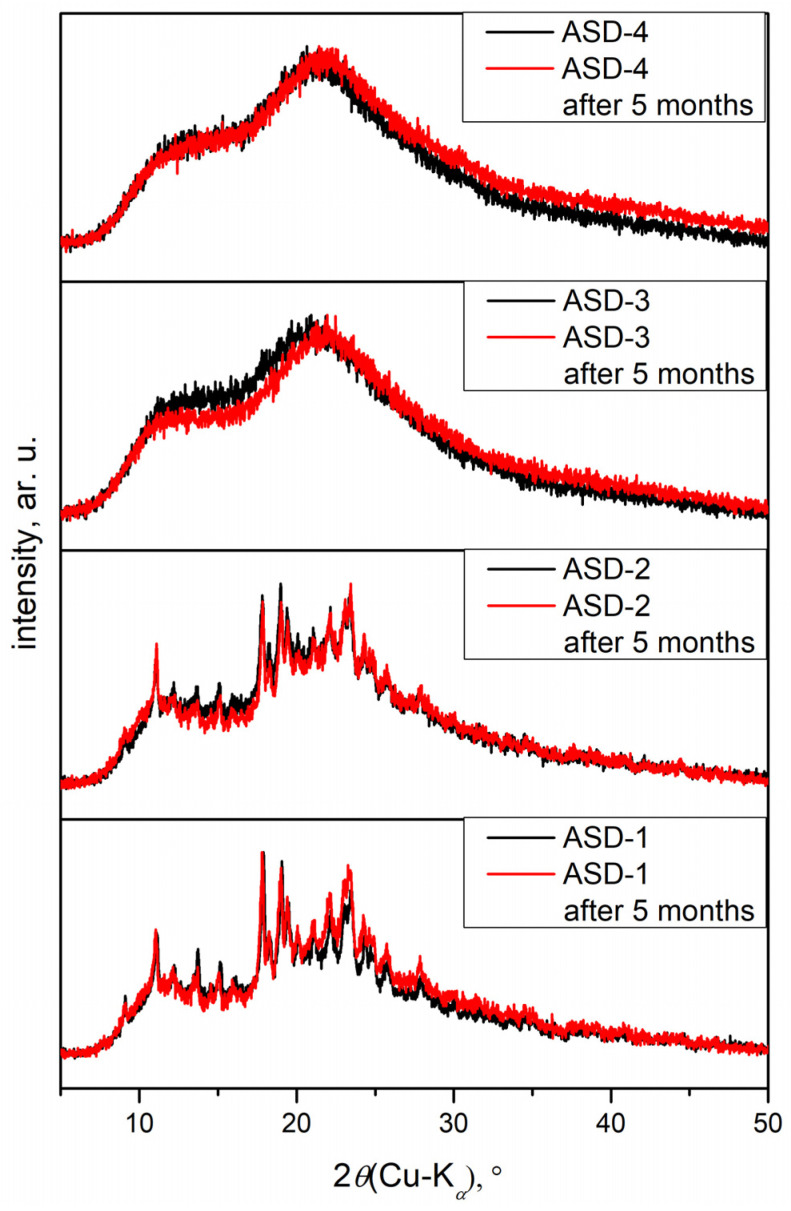 ASD-4
ASD-4 after 5 months

ASD-3
ASD-3 after 5 months

ASD-2
ASD-2 after 5 months

ASD-1
ASD-1 after 5 months

intensity, ar. u.

10
20
30
40
50

$2\theta$(Cu-K$_{\alpha}$), °